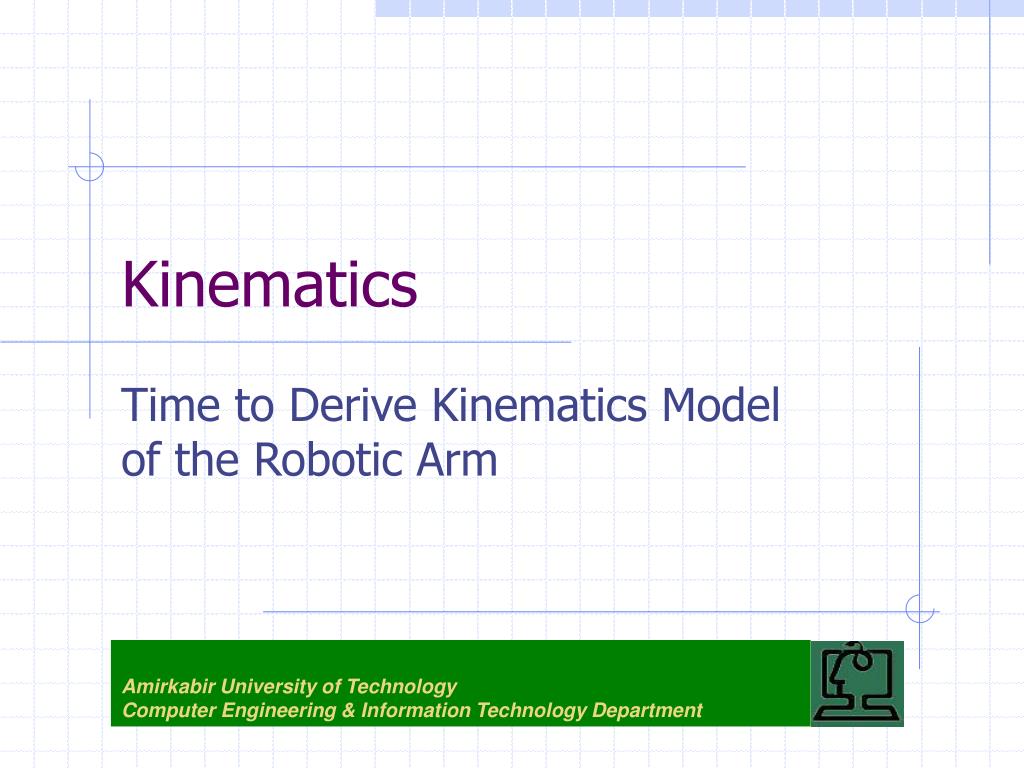 Kinematics

Time to Derive Kinematics Model of the Robotic Arm

Amirkabir University of Technology
Computer Engineering & Information Technology Department